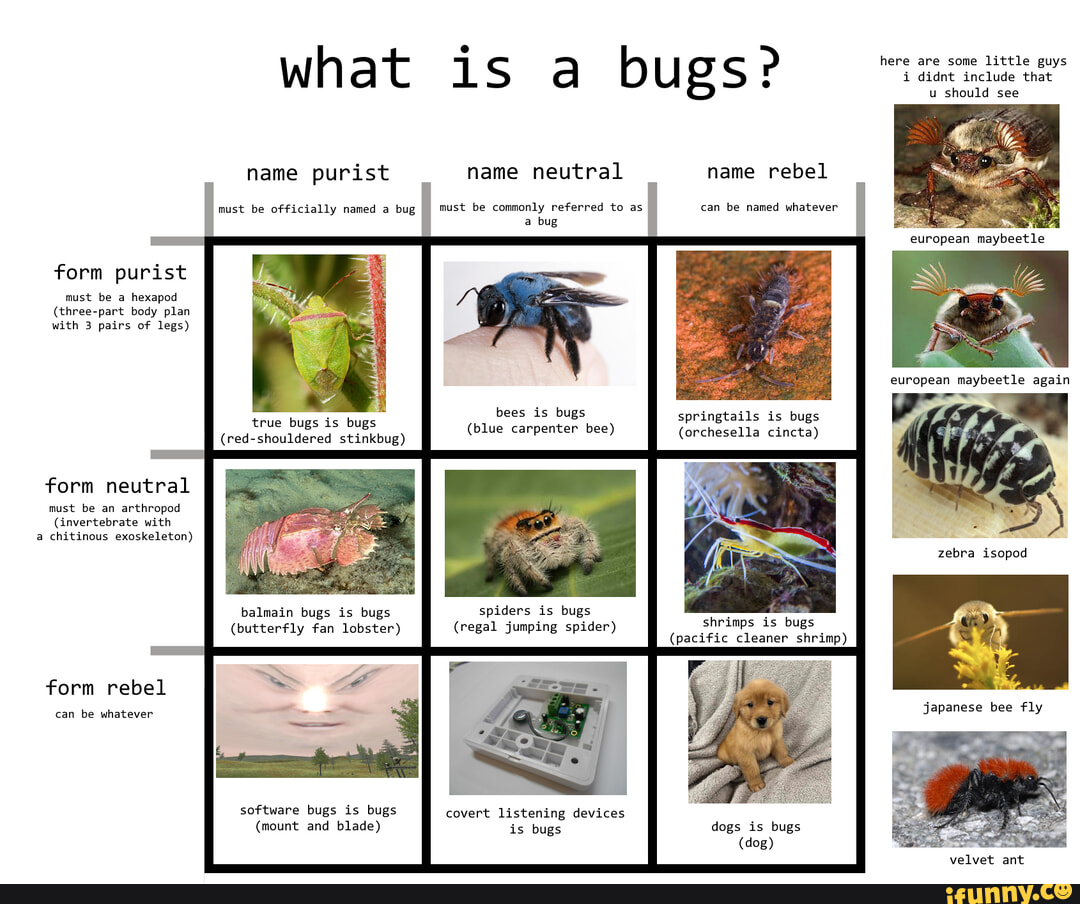 what is a bugs?

name purist
must be officially named a bug

name neutral
must be commonly referred to as a bug

name rebel
can be named whatever

form purist
must be a hexapod (three-part body plan with 3 pairs of legs)

true bugs is bugs
(red-shouldered stinkbug)

bees is bugs
(blue carpenter bee)

springtails is bugs
(orchesella cincta)

form neutral
must be an arthropod (invertebrate with a chitinous exoskeleton)

balmain bugs is bugs
(butterfly fan lobster)

spiders is bugs
(regal jumping spider)

shrimps is bugs
(pacific cleaner shrimp)

form rebel
can be whatever

software bugs is bugs
(mount and blade)

covert listening devices is bugs

dogs is bugs
(dog)

here are some little guys i didnt include that u should see

european maybeetle

european maybeetle again

zebra isopod

japanese bee fly

velvet ant

ifunny.co